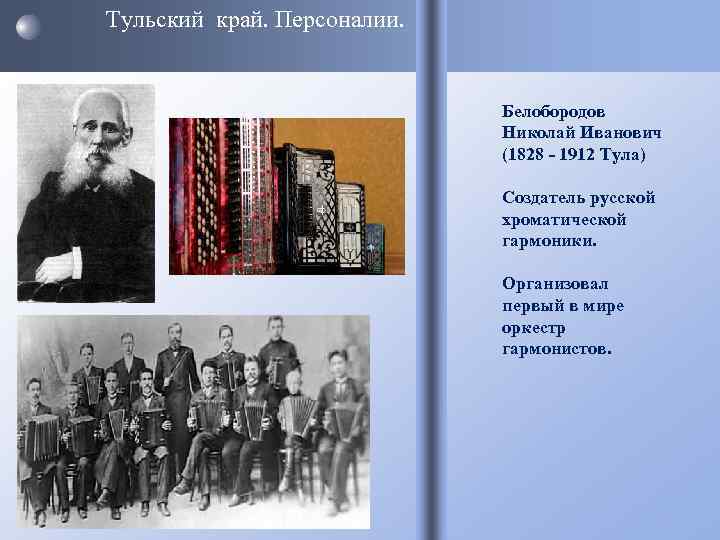 Тульский край. Персоналии.

Белобородов Николай Иванович (1828 - 1912 Тула)

Создатель русской хроматической гармоники.

Организовал первый в мире оркестр гармонистов.